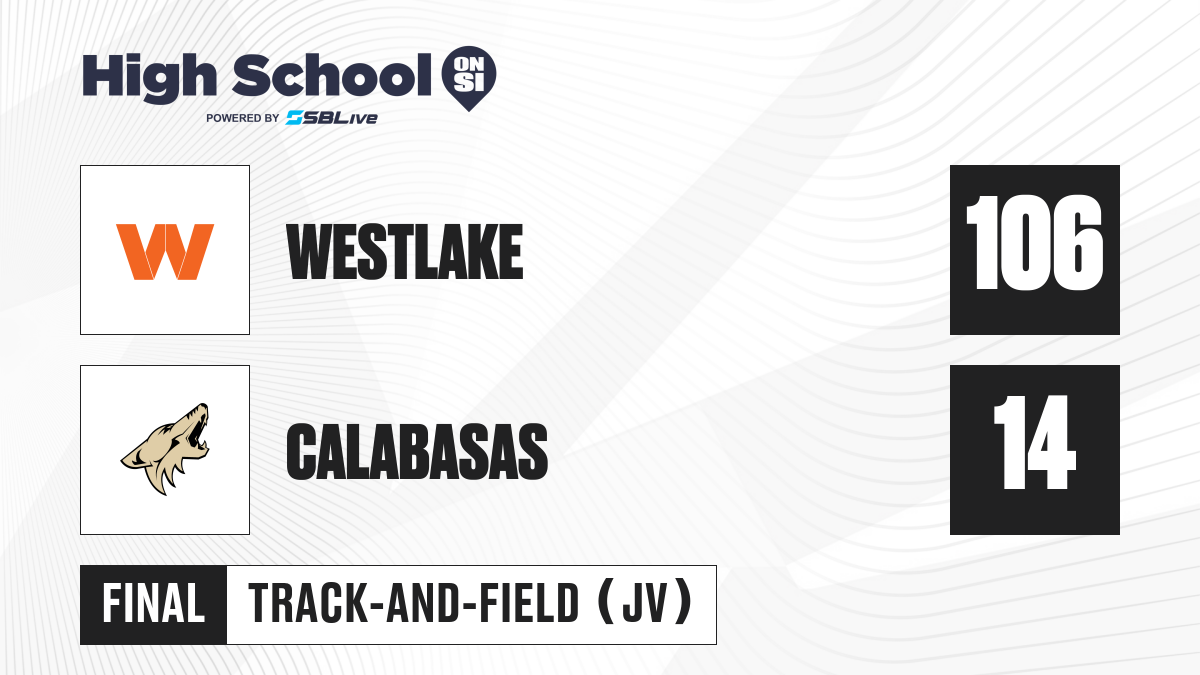 High School ON SI
POWERED BY SBLive

W

WESTLAKE

106

CALABASAS

14

FINAL

TRACK-AND-FIELD (JV)